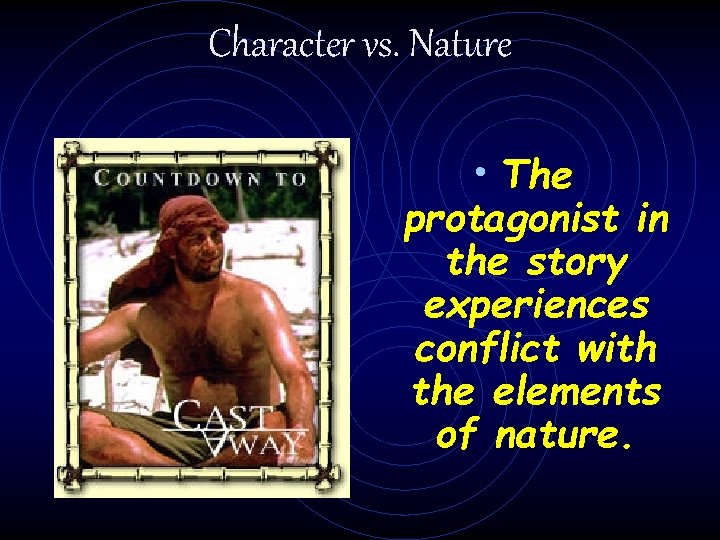 Character vs. Nature

COUNTDOWN TO

CAST AWAY

• The protagonist in the story experiences conflict with the elements of nature.